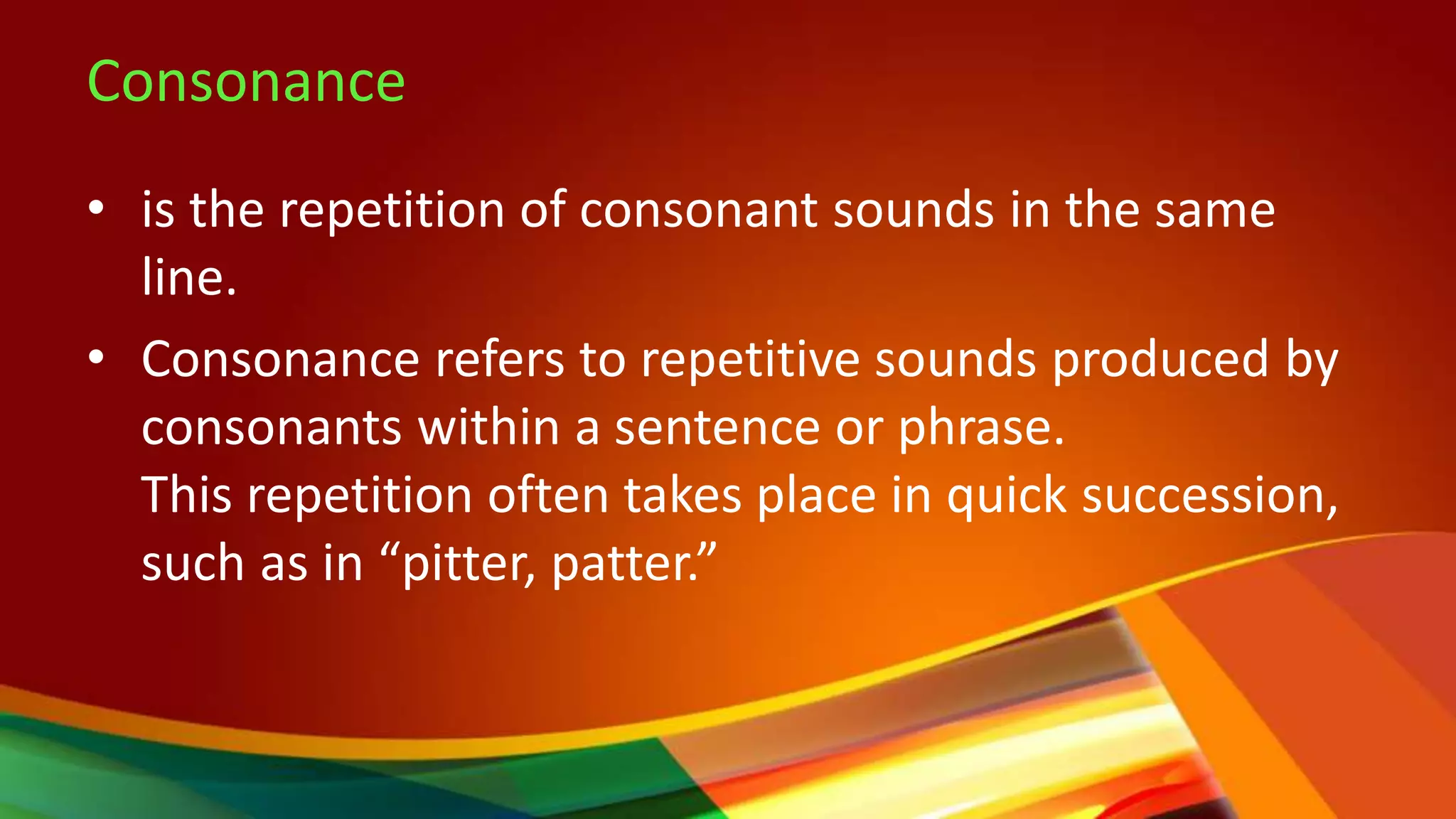 Consonance

• is the repetition of consonant sounds in the same line.

• Consonance refers to repetitive sounds produced by consonants within a sentence or phrase.
This repetition often takes place in quick succession, such as in “pitter, patter.”